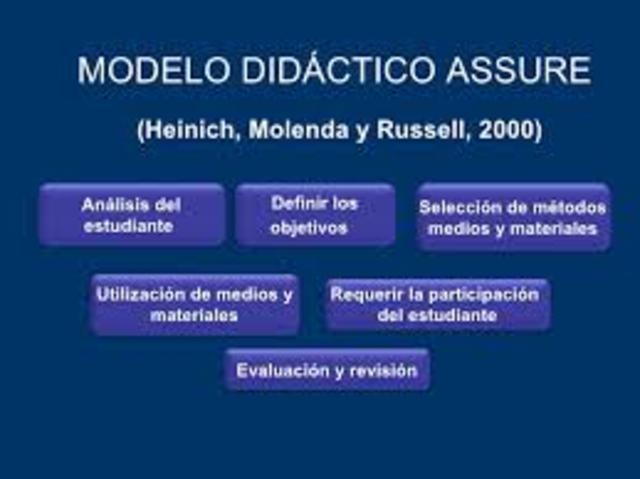 MODELO DIDÁCTICO ASSURE

(Heinich, Molenda y Russell, 2000)

Análisis del estudiante

Definir los objetivos

Selección de métodos medios y materiales

Utilización de medios y materiales

Requerir la participación del estudiante

Evaluación y revisión